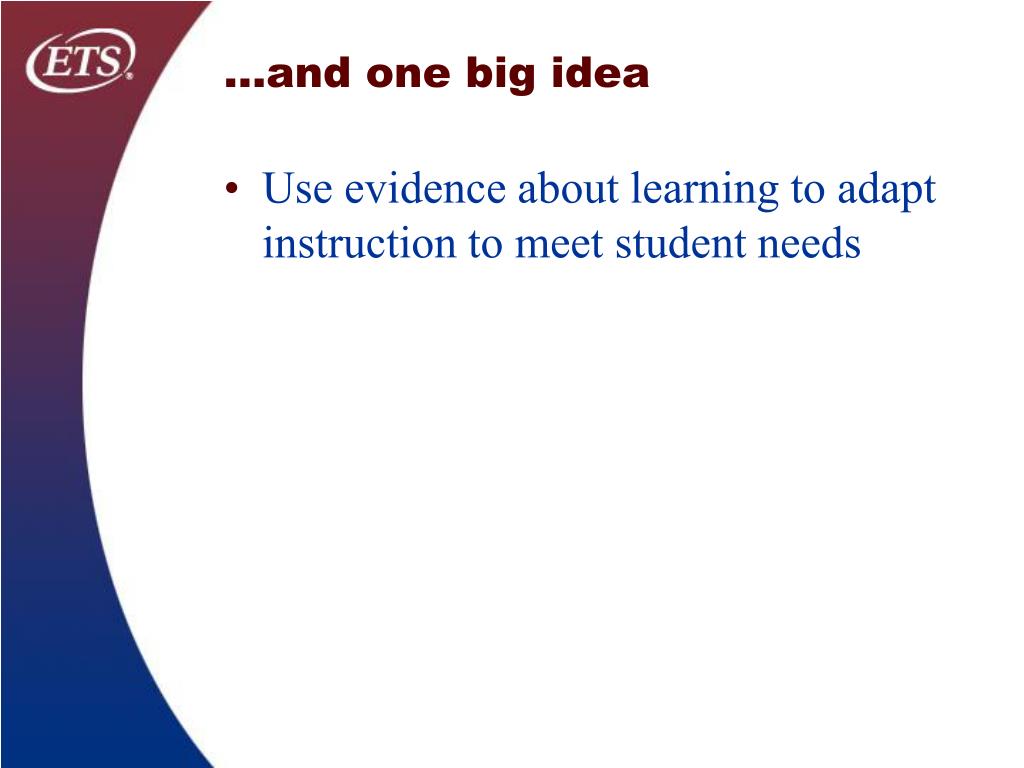 ETS®

…and one big idea

• Use evidence about learning to adapt instruction to meet student needs